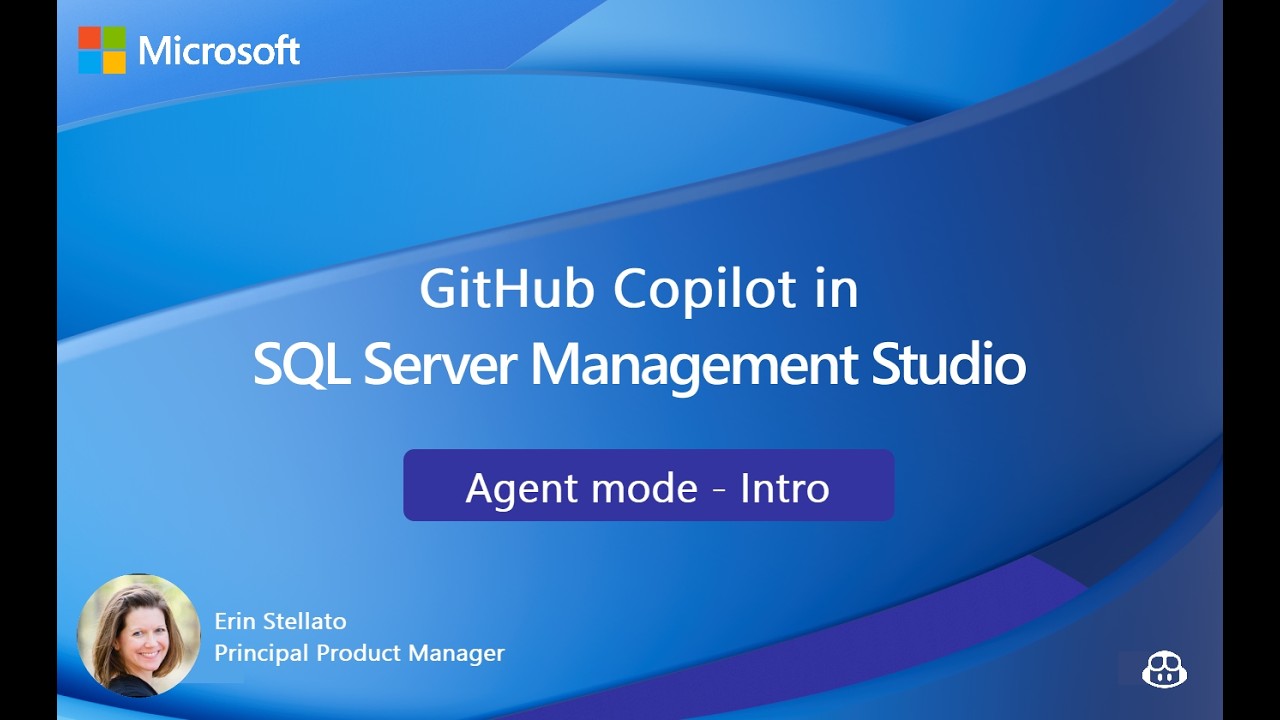 Microsoft

GitHub Copilot in
SQL Server Management Studio

Agent mode - Intro

Erin Stellato
Principal Product Manager